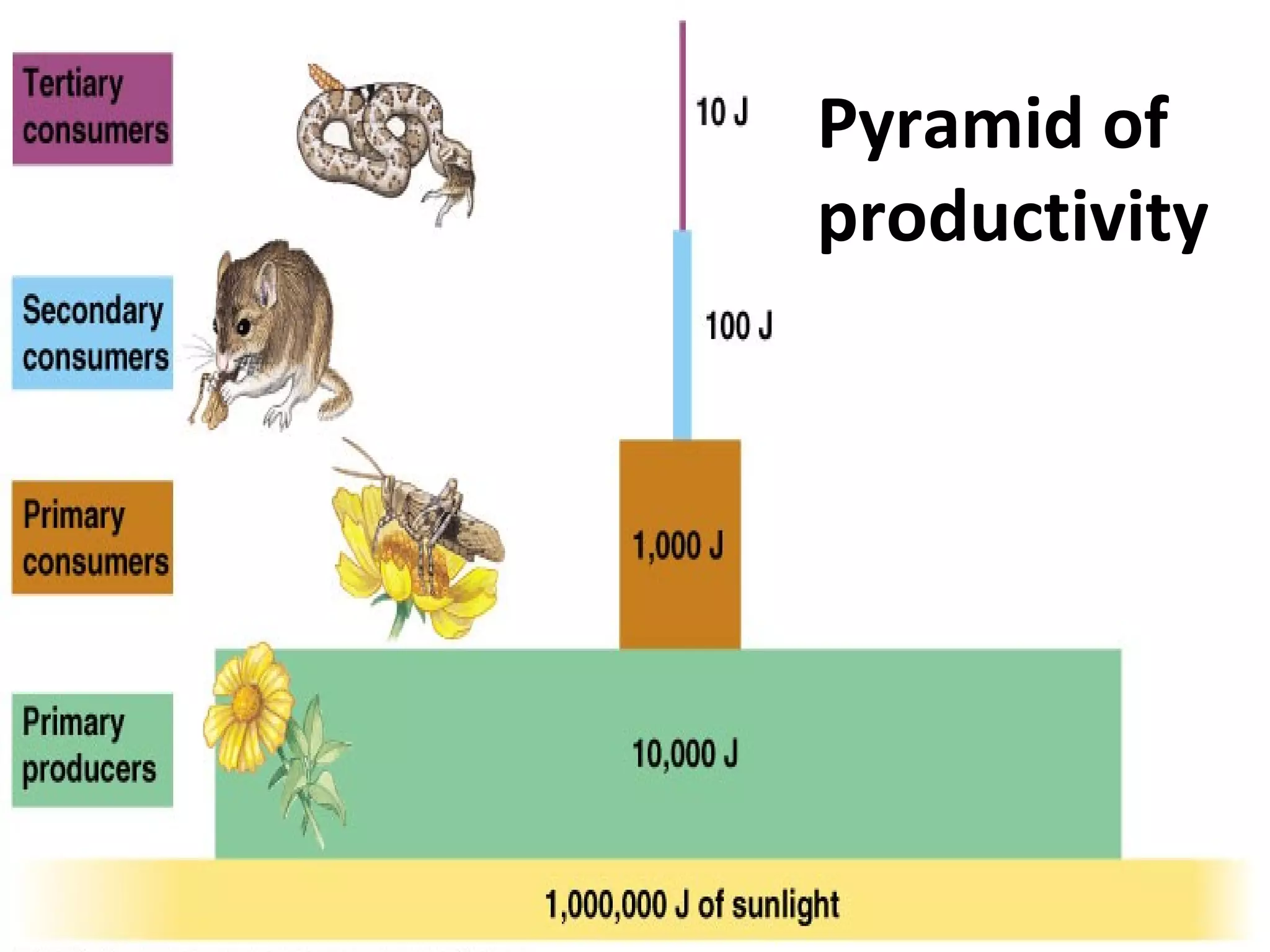 Pyramid of productivity

Tertiary consumers

10 J

Secondary consumers

100 J

Primary consumers

1,000 J

Primary producers

10,000 J

1,000,000 J of sunlight